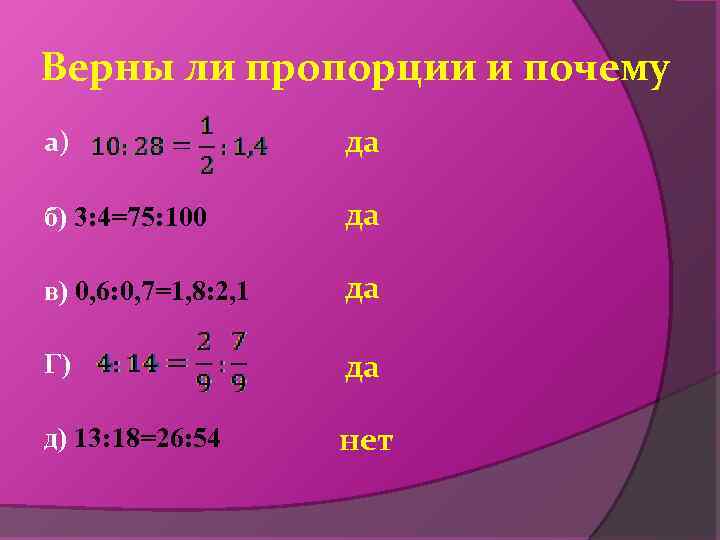 Верны ли пропорции и почему

а) $10:28=\frac{1}{2}:1,4$ да

б) 3:4=75:100 да

в) 0,6:0,7=1,8:2,1 да

Г) $4:14=\frac{2}{9}:\frac{7}{9}$ да

д) 13:18=26:54 нет